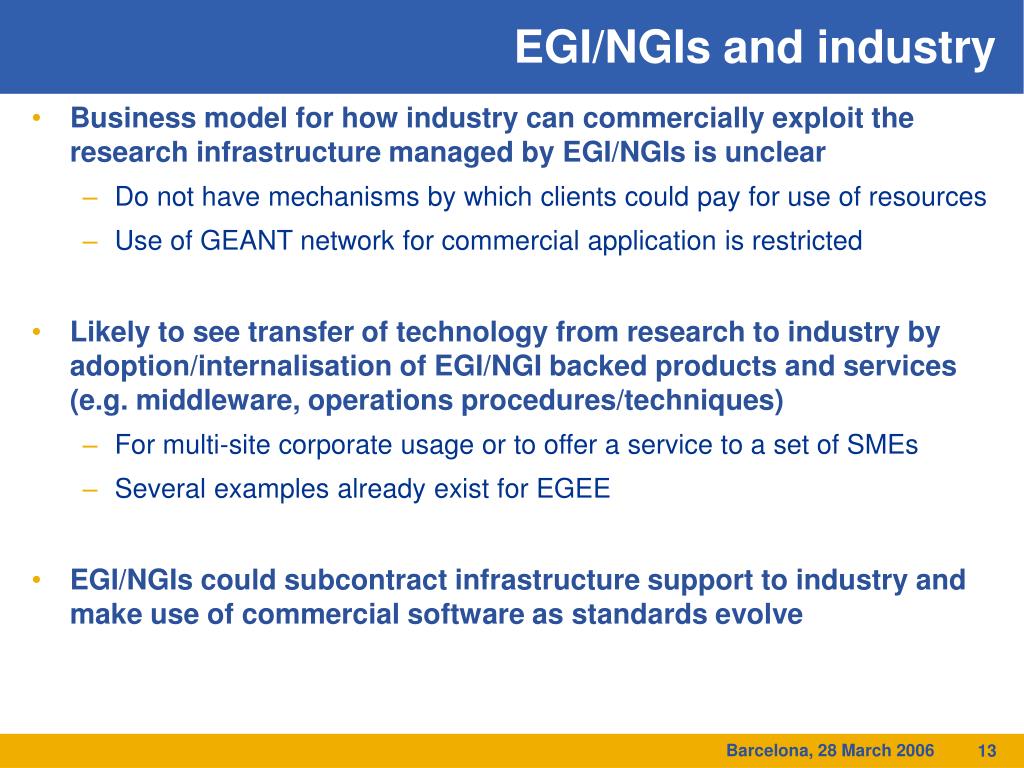 EGI/NGIs and industry

• Business model for how industry can commercially exploit the research infrastructure managed by EGI/NGIs is unclear
– Do not have mechanisms by which clients could pay for use of resources
– Use of GEANT network for commercial application is restricted

• Likely to see transfer of technology from research to industry by adoption/internalisation of EGI/NGI backed products and services (e.g. middleware, operations procedures/techniques)
– For multi-site corporate usage or to offer a service to a set of SMEs
– Several examples already exist for EGEE

• EGI/NGIs could subcontract infrastructure support to industry and make use of commercial software as standards evolve

Barcelona, 28 March 2006 13